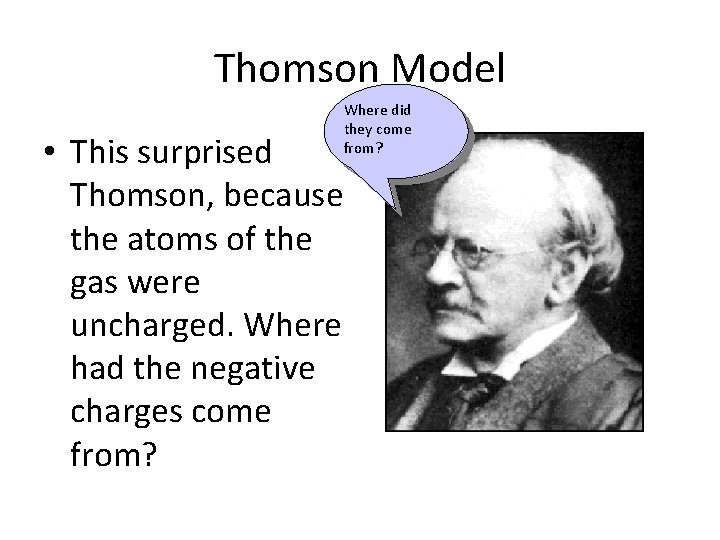 Thomson Model

Where did they come from?

• This surprised Thomson, because the atoms of the gas were uncharged. Where had the negative charges come from?